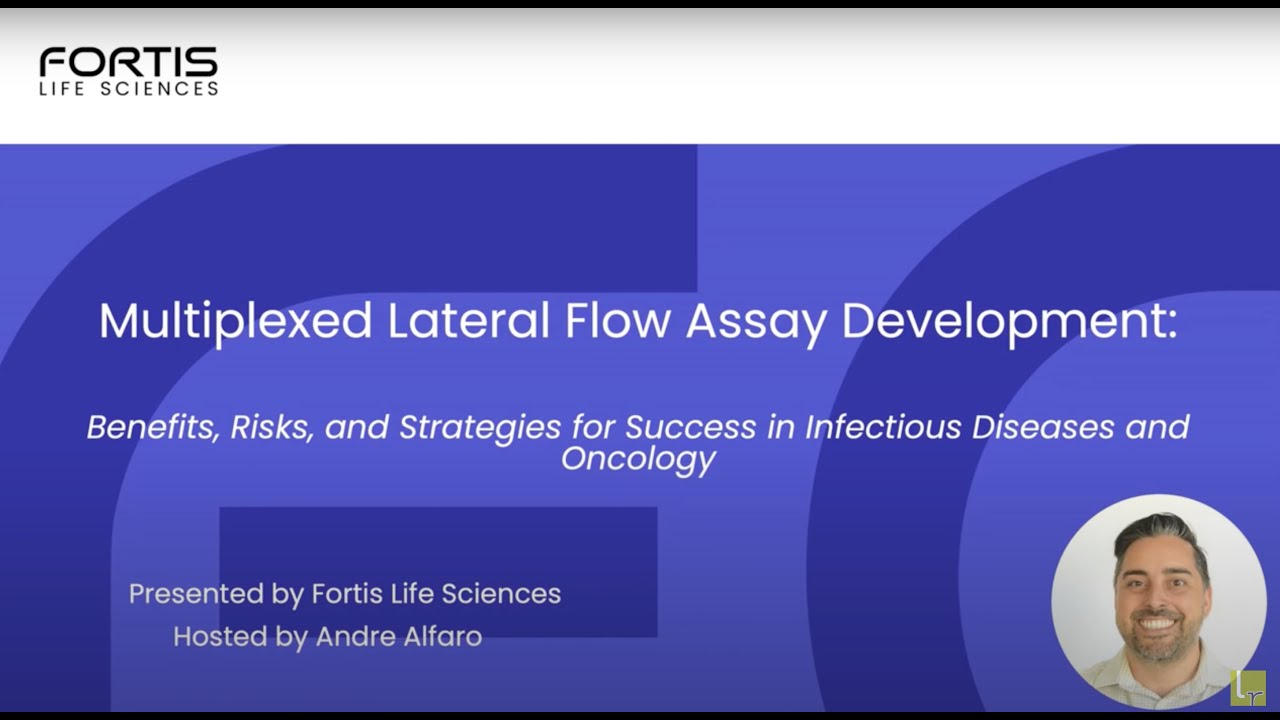 FORTIS
LIFE SCIENCES

Multiplexed Lateral Flow Assay Development:

Benefits, Risks, and Strategies for Success in Infectious Diseases and Oncology

Presented by Fortis Life Sciences
Hosted by Andre Alfaro